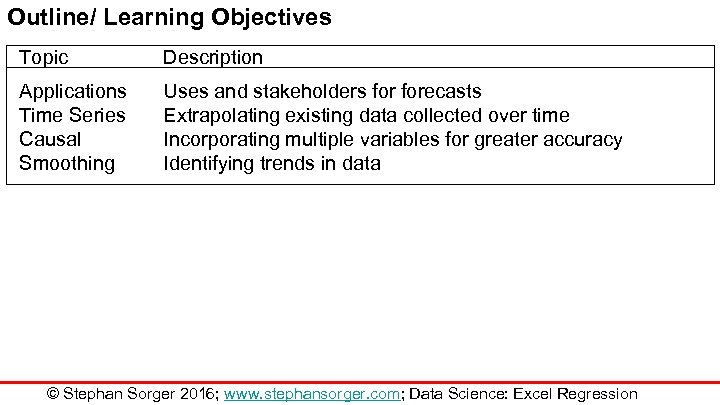 Outline/ Learning Objectives

| Topic | Description |
|---|---|
| Applications | Uses and stakeholders for forecasts |
| Time Series | Extrapolating existing data collected over time |
| Causal | Incorporating multiple variables for greater accuracy |
| Smoothing | Identifying trends in data |

© Stephan Sorger 2016; www.stephansorger.com; Data Science: Excel Regression